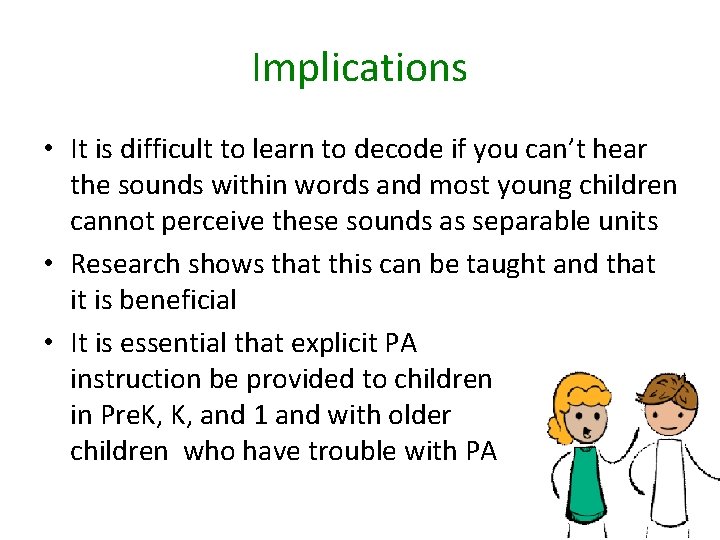 Implications

• It is difficult to learn to decode if you can't hear the sounds within words and most young children cannot perceive these sounds as separable units

• Research shows that this can be taught and that it is beneficial

• It is essential that explicit PA instruction be provided to children in PreK, K, and 1 and with older children who have trouble with PA